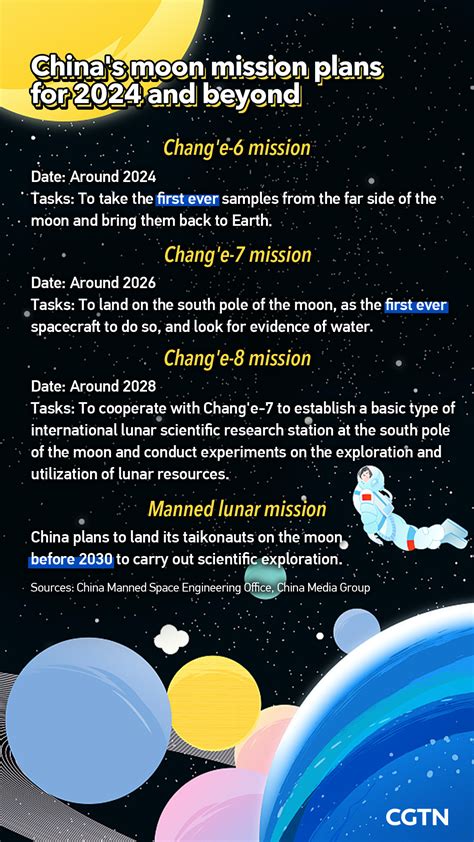 China's moon mission plans for 2024 and beyond

Chang'e-6 mission

Date: Around 2024
Tasks: To take the first ever samples from the far side of the moon and bring them back to Earth.

Chang'e-7 mission

Date: Around 2026
Tasks: To land on the south pole of the moon, as the first ever spacecraft to do so, and look for evidence of water.

Chang'e-8 mission

Date: Around 2028
Tasks: To cooperate with Chang'e-7 to establish a basic type of international lunar scientific research station at the south pole of the moon and conduct experiments on the exploration and utilization of lunar resources.

Manned lunar mission

China plans to land its taikonauts on the moon before 2030 to carry out scientific exploration.

Sources: China Manned Space Engineering Office, China Media Group

CGTN